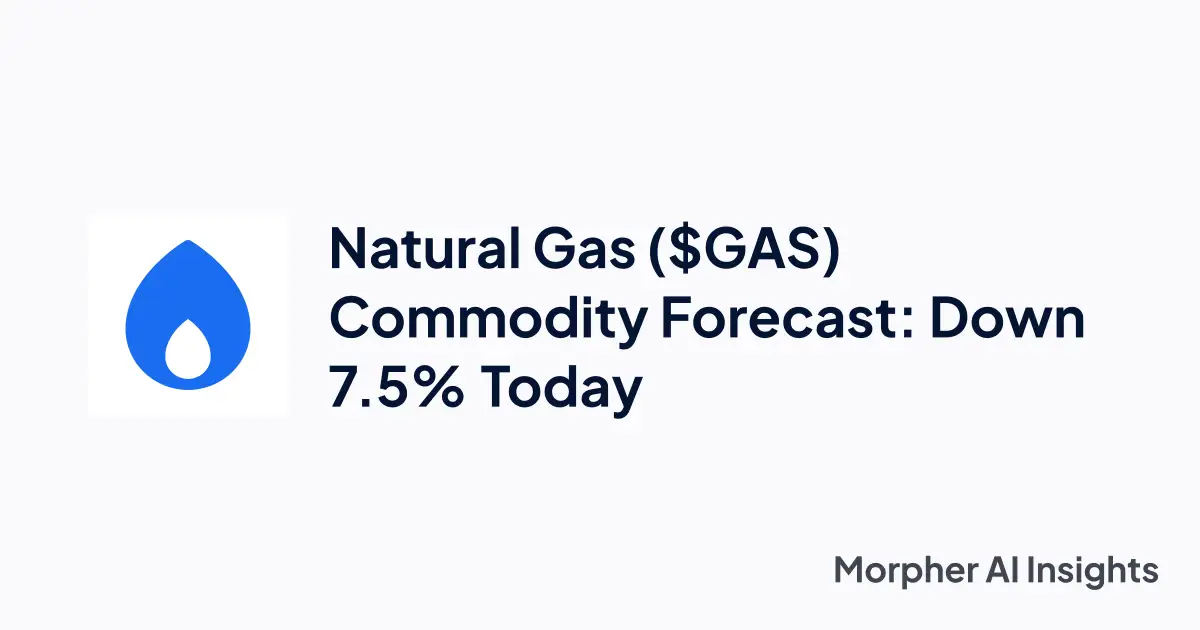 Natural Gas (\$GAS) Commodity Forecast: Down 7.5% Today

Morpher AI Insights